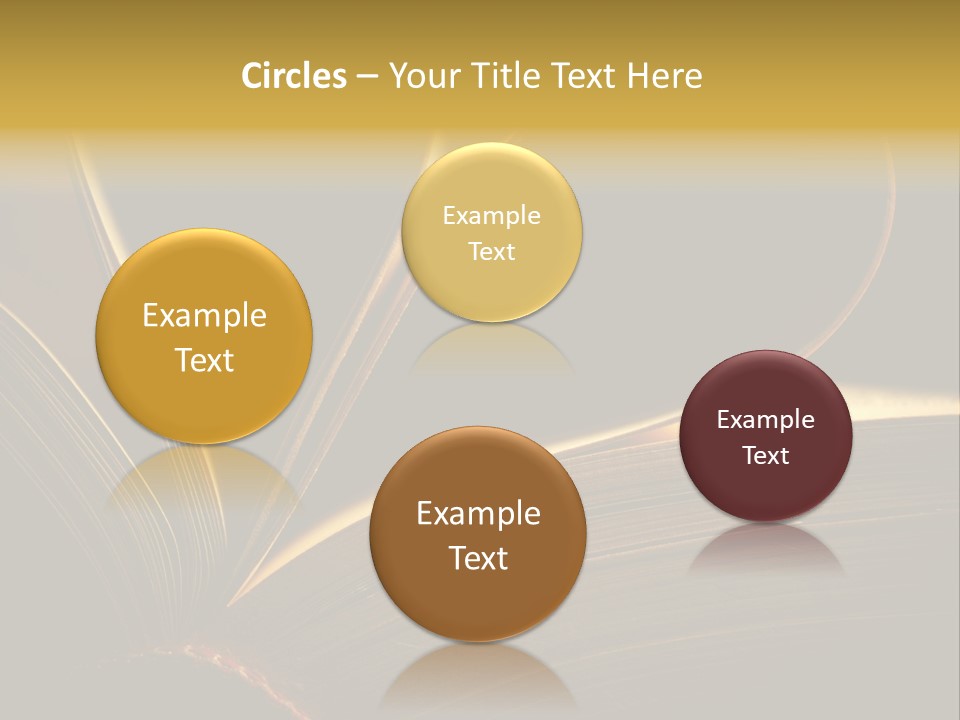 Circles – Your Title Text Here

Example Text

Example Text

Example Text

Example Text